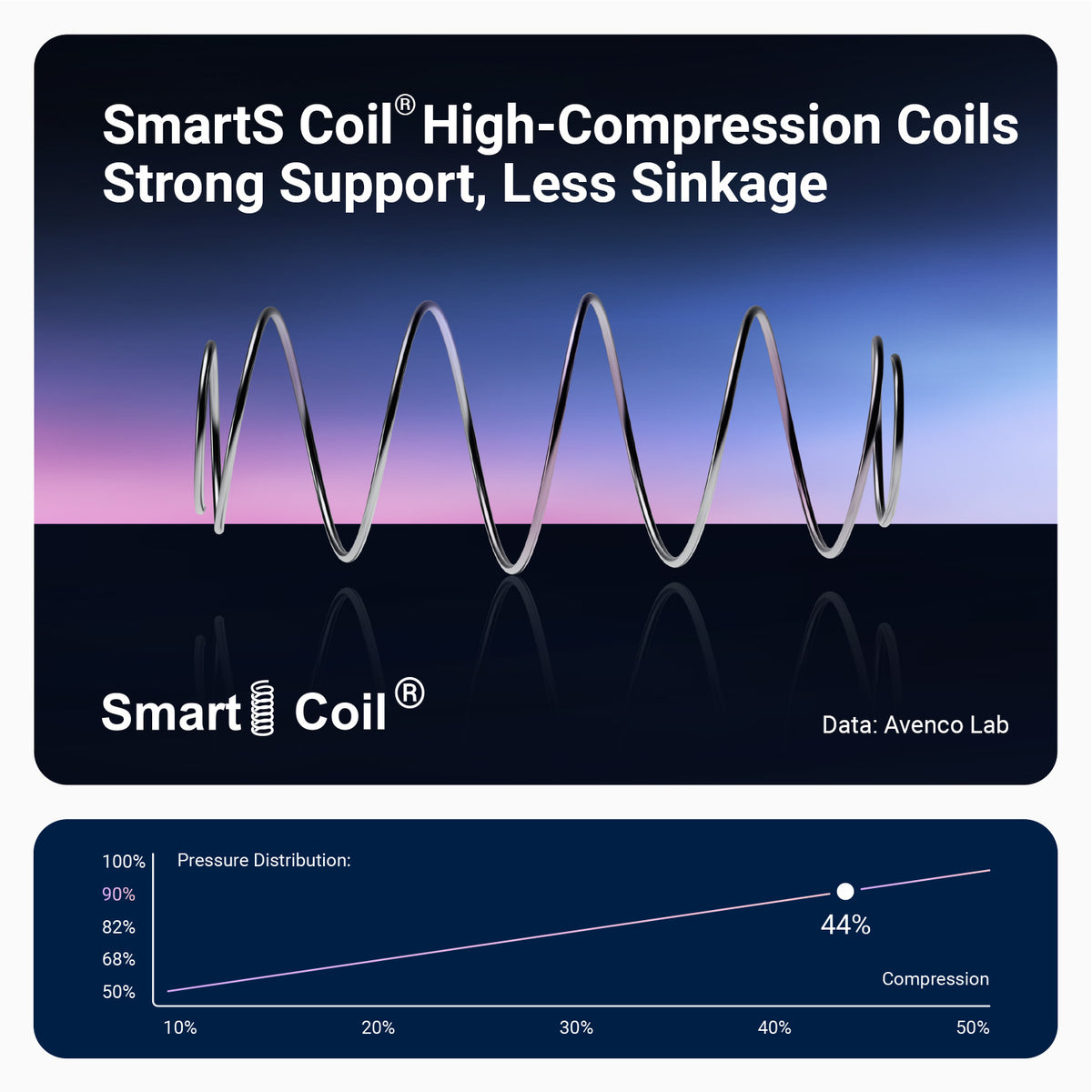 SmartS Coil® High-Compression Coils
Strong Support, Less Sinkage

Smart Coil®

Data: Avenco Lab

Pressure Distribution:

100%
90%
82%
68%
50%

44%

Compression

10%
20%
30%
40%
50%